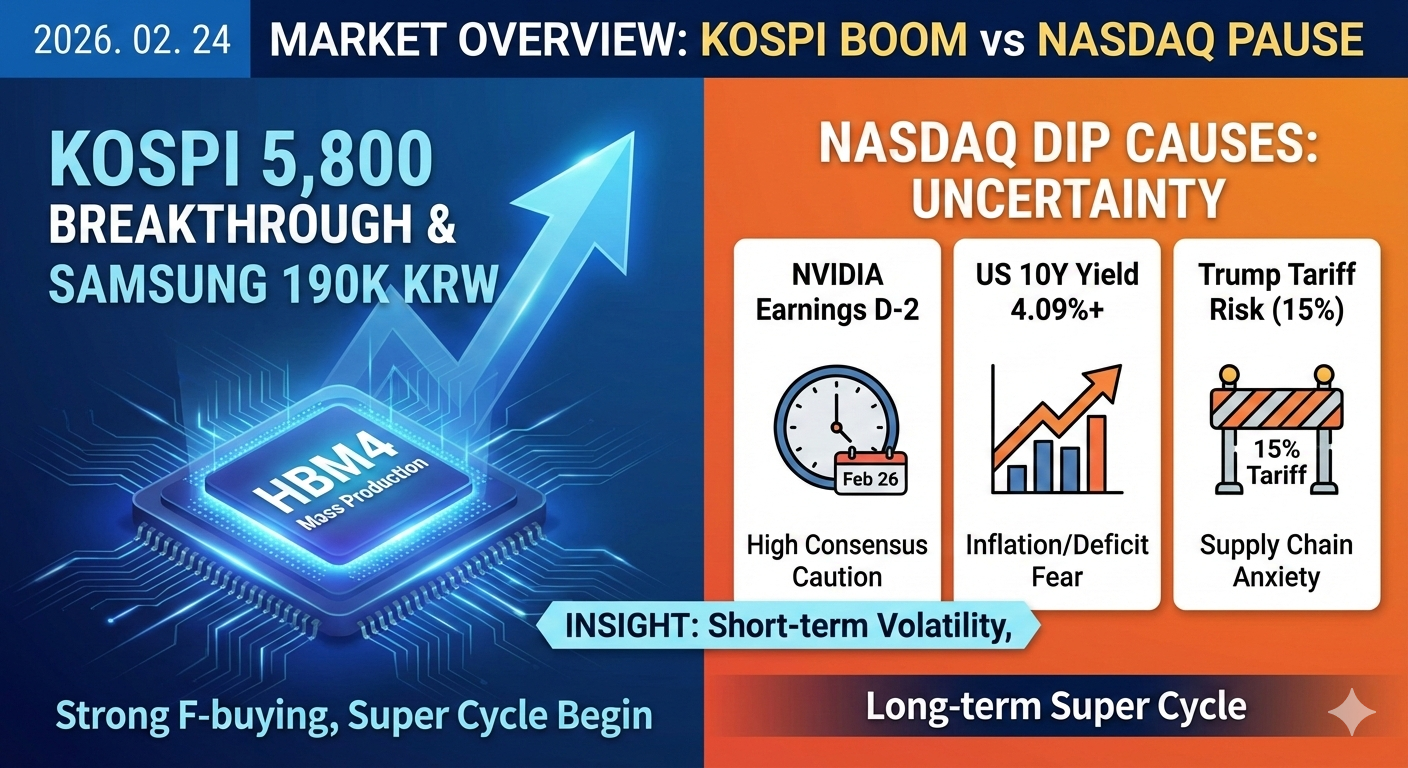 2026. 02. 24

MARKET OVERVIEW: KOSPI BOOM vs NASDAQ PAUSE

KOSPI 5,800 BREAKTHROUGH & SAMSUNG 190K KRW

HBM4 Mass Production

Strong F-buying, Super Cycle Begin

NASDAQ DIP CAUSES: UNCERTAINTY

NVIDIA Earnings D-2

Feb 26

High Consensus Caution

US 10Y Yield 4.09%+

Inflation/Deficit Fear

Trump Tariff Risk (15%)

15% Tariff

Supply Chain Anxiety

INSIGHT: Short-term Volatility,

Long-term Super Cycle